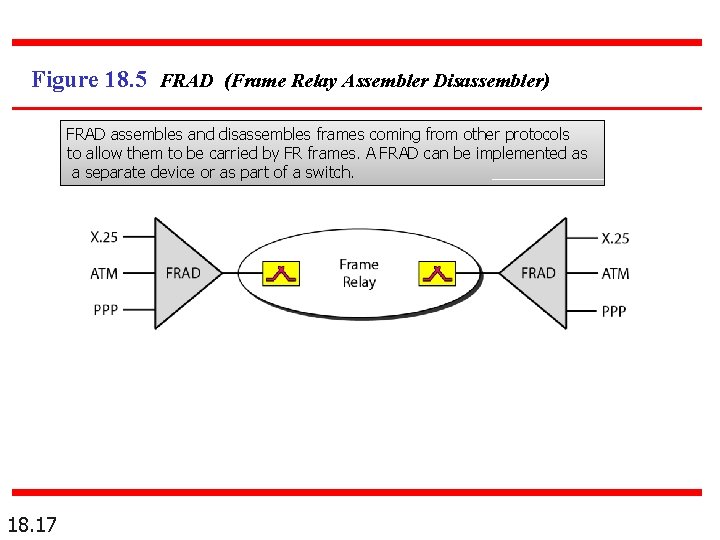 Figure 18.5 FRAD (Frame Relay Assembler Disassembler)

FRAD assembles and disassembles frames coming from other protocols to allow them to be carried by FR frames. A FRAD can be implemented as a separate device or as part of a switch.

X.25
ATM
PPP
FRAD
Frame Relay
FRAD
X.25
ATM
PPP

18.17